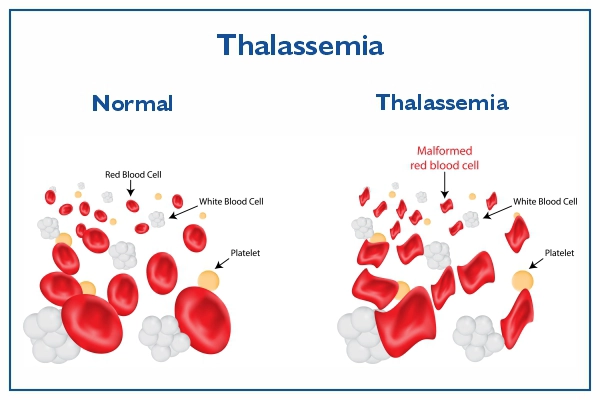 Thalassemia

Normal

Red Blood Cell

White Blood Cell

Platelet

Thalassemia

Malformed red blood cell

White Blood Cell

Platelet